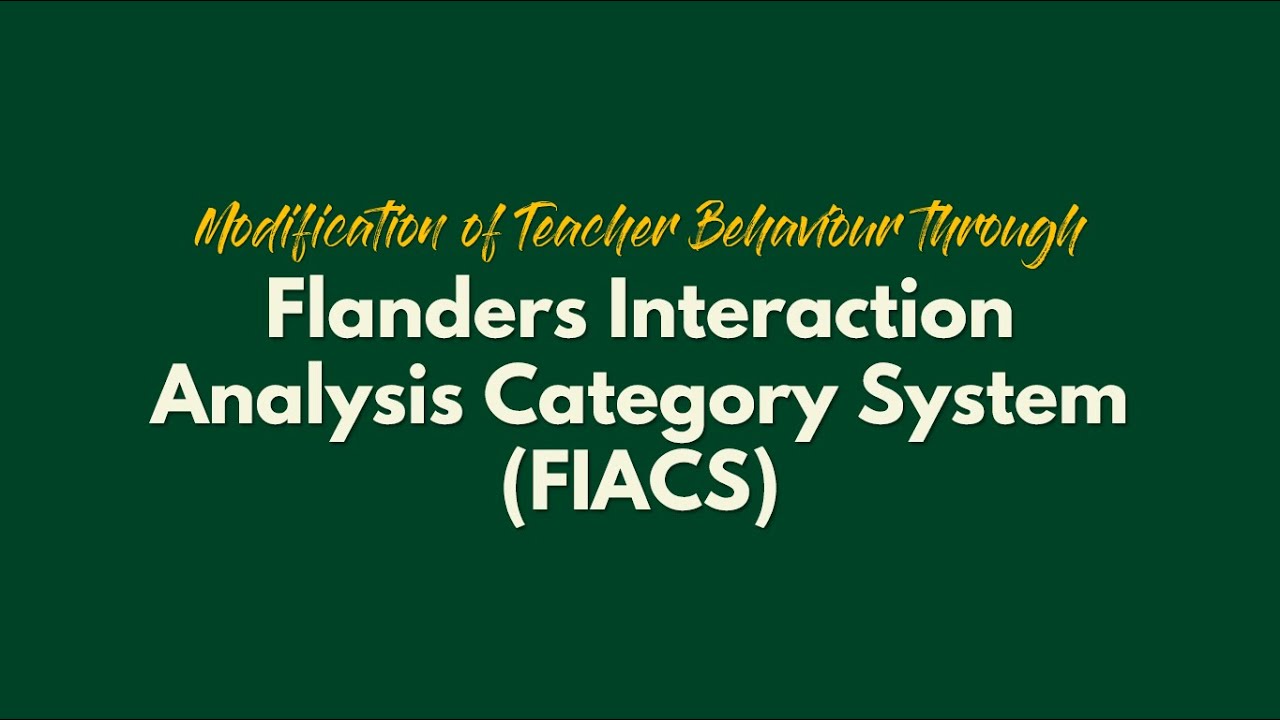 Modification of Teacher Behaviour through

Flanders Interaction Analysis Category System (FIACS)